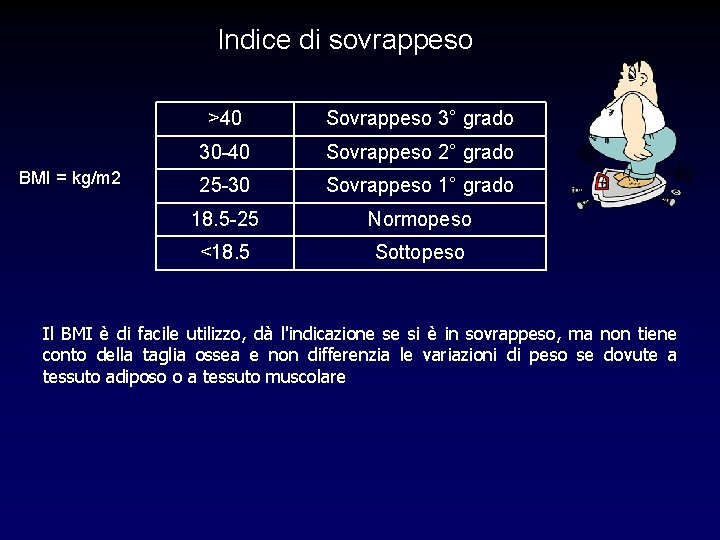 Indice di sovrappeso

BMI = kg/m2

| >40 | Sovrappeso 3° grado |
|---|---|
| 30-40 | Sovrappeso 2° grado |
| 25-30 | Sovrappeso 1° grado |
| 18.5-25 | Normopeso |
| <18.5 | Sottopeso |

Il BMI è di facile utilizzo, dà l'indicazione se si è in sovrappeso, ma non tiene conto della taglia ossea e non differenzia le variazioni di peso se dovute a tessuto adiposo o a tessuto muscolare